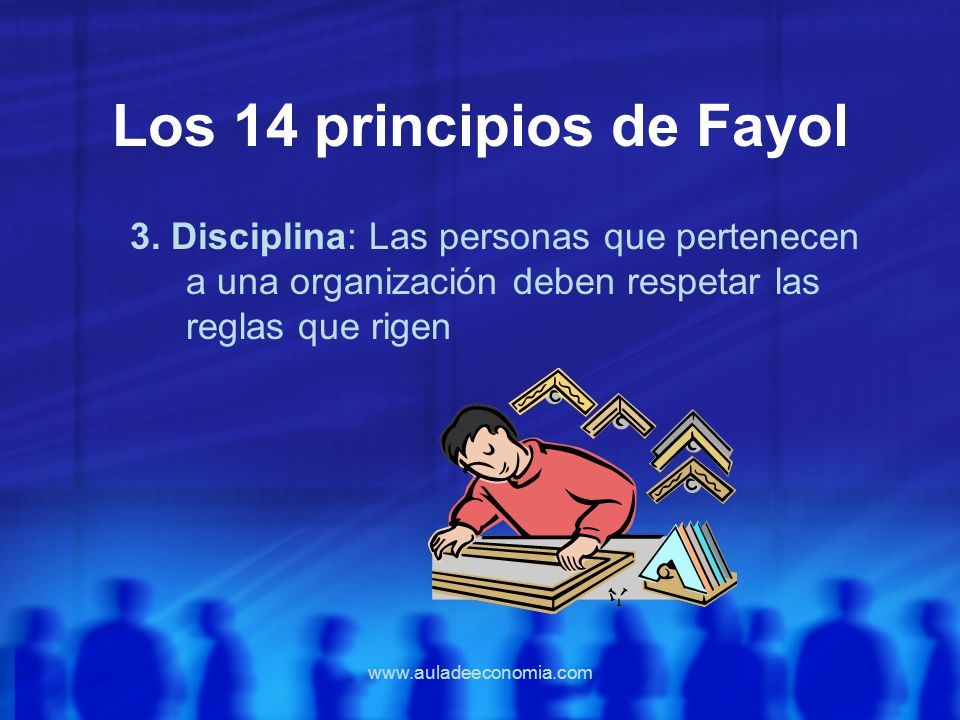 Los 14 principios de Fayol

3. Disciplina: Las personas que pertenecen a una organización deben respetar las reglas que rigen

www.auladeeconomia.com